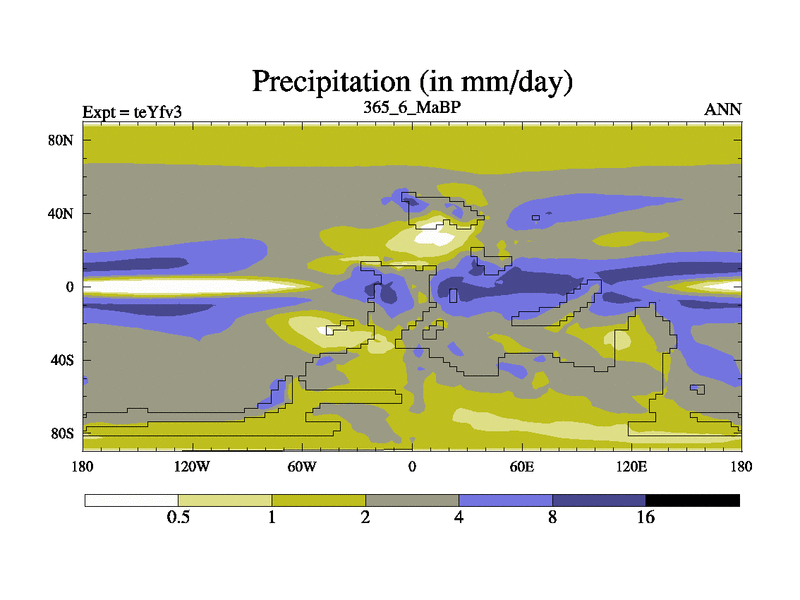 Precipitation (in mm/day)

Expt = teYfv3

365_6_MaBP

ANN

80N
40N
0
40S
80S

180
120W
60W
0
60E
120E
180

0.5
1
2
4
8
16